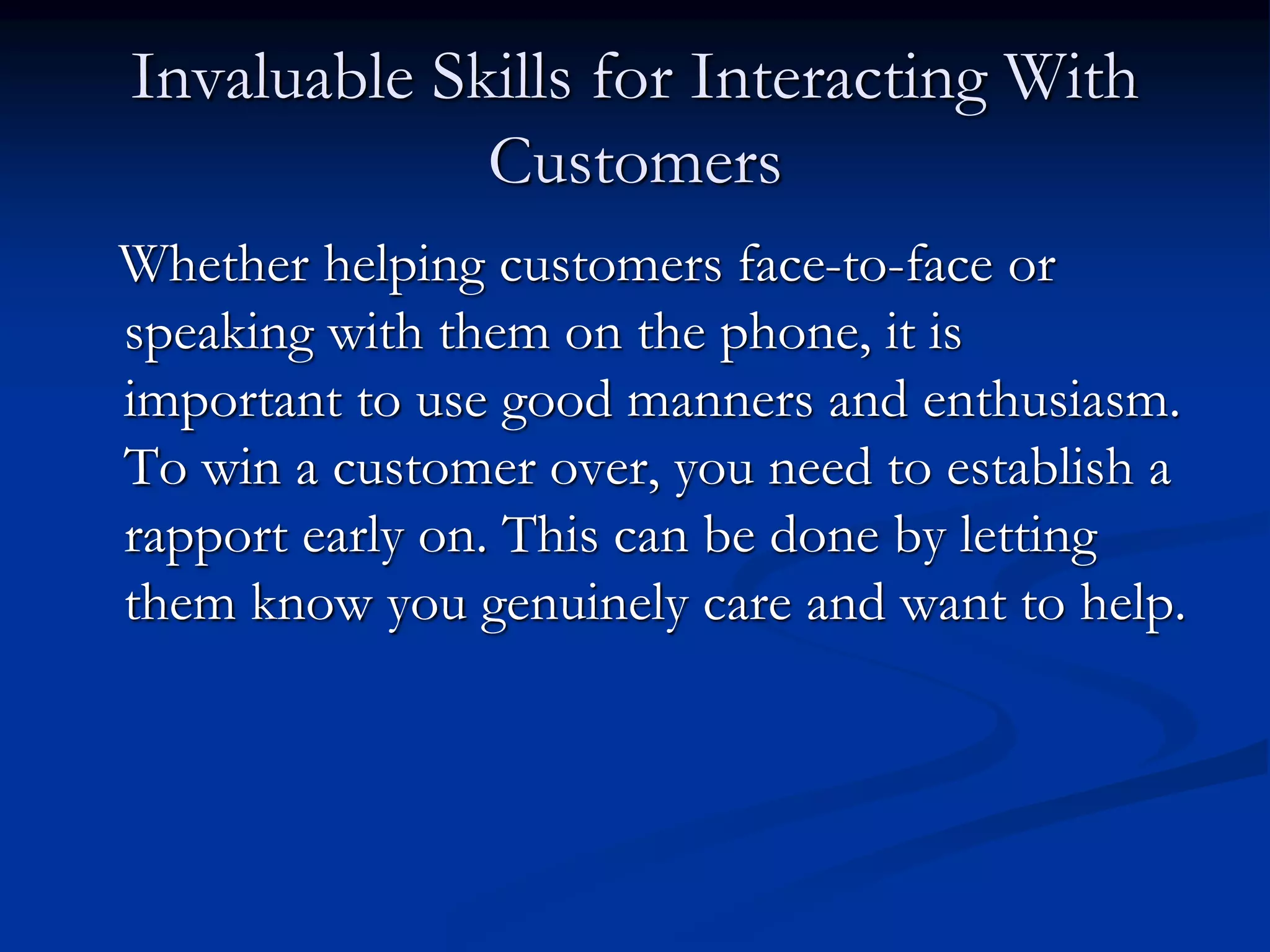 Invaluable Skills for Interacting With Customers

Whether helping customers face-to-face or speaking with them on the phone, it is important to use good manners and enthusiasm. To win a customer over, you need to establish a rapport early on. This can be done by letting them know you genuinely care and want to help.